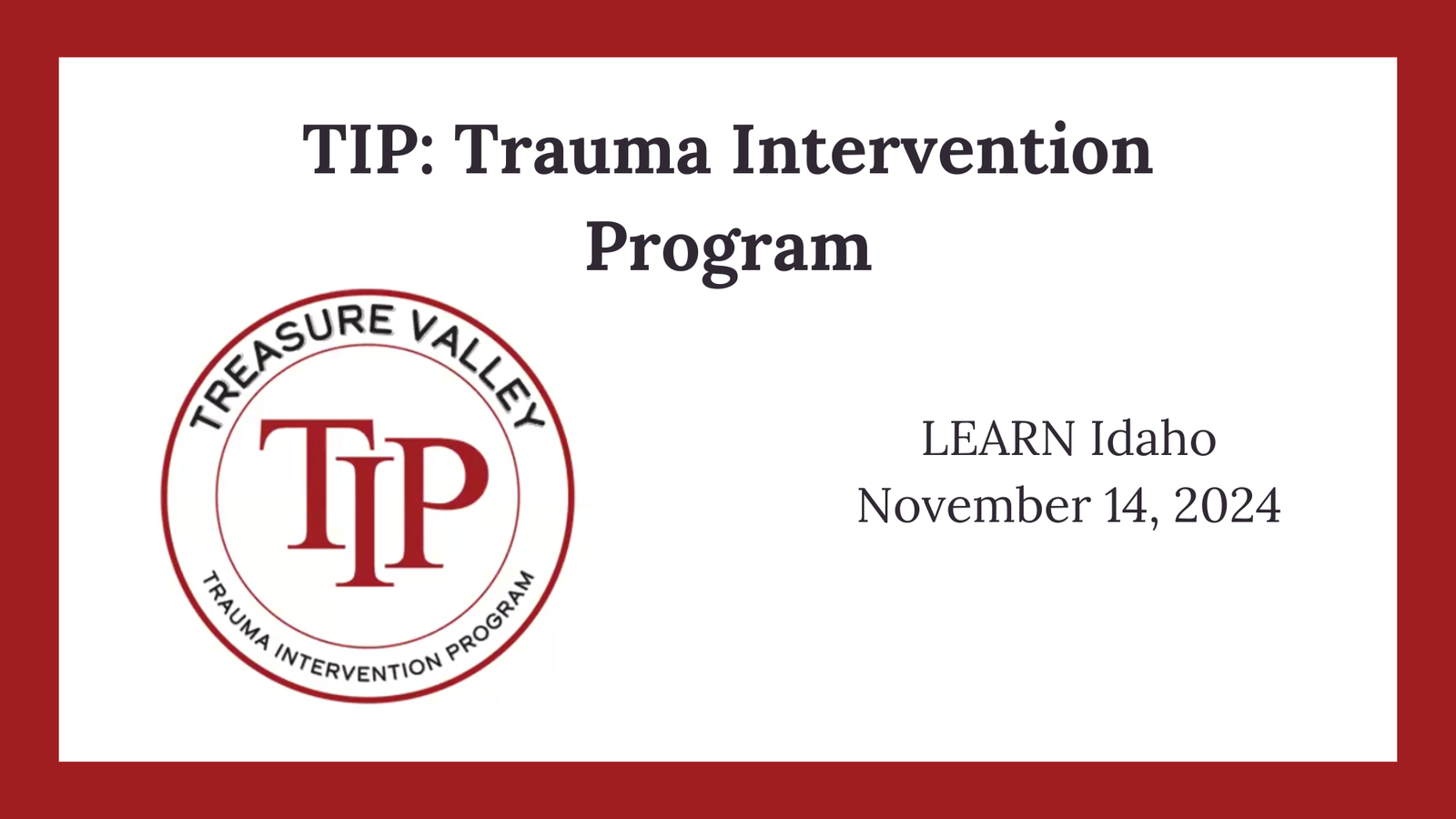 TIP: Trauma Intervention Program

TREASURE VALLEY
TIP
TRAUMA INTERVENTION PROGRAM

LEARN Idaho
November 14, 2024